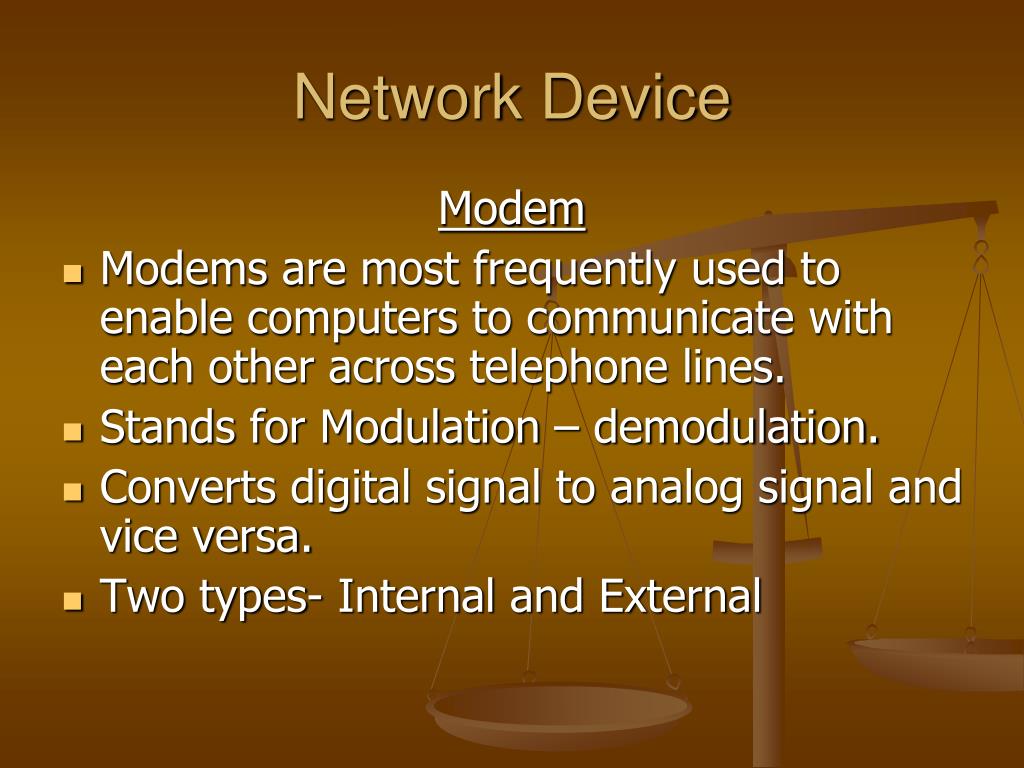 Network Device

Modem

- Modems are most frequently used to enable computers to communicate with each other across telephone lines.
- Stands for Modulation – demodulation.
- Converts digital signal to analog signal and vice versa.
- Two types- Internal and External